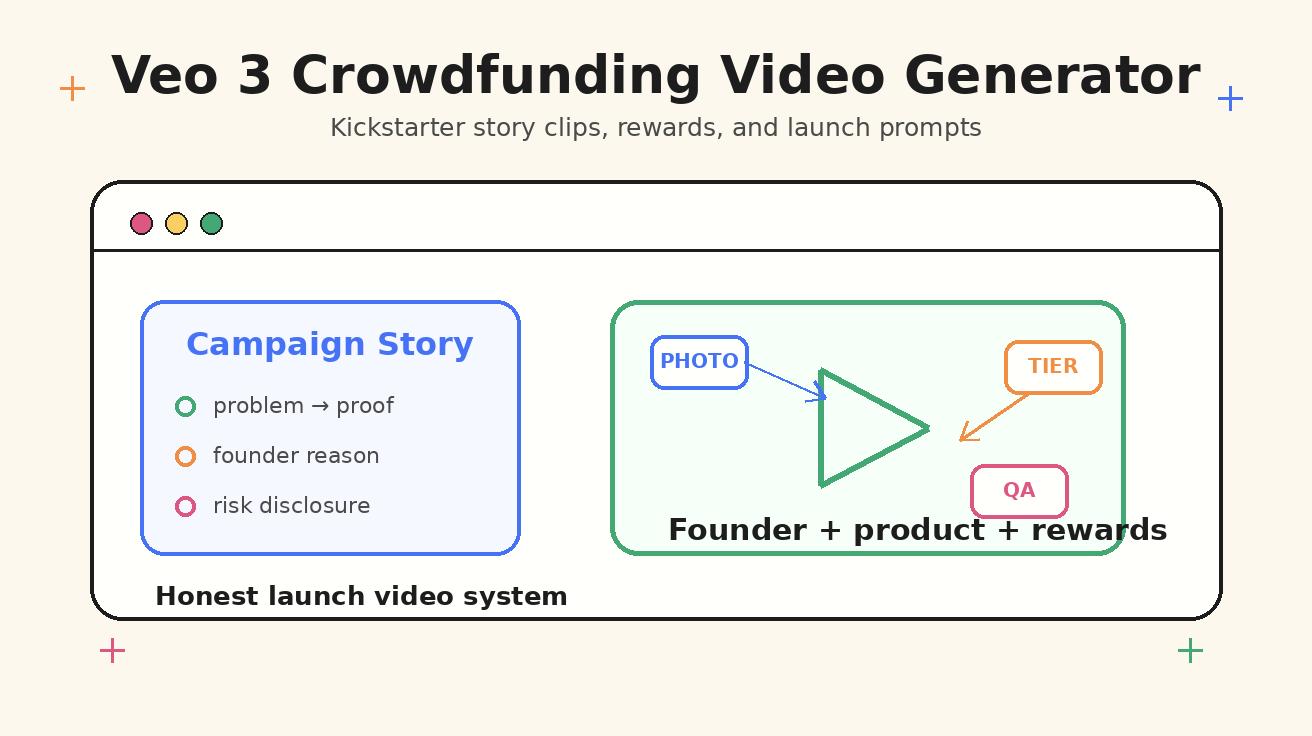 Veo 3 Crowdfunding Video Generator

Kickstarter story clips, rewards, and launch prompts

Campaign Story

problem → proof

founder reason

risk disclosure

PHOTO

TIER

QA

Founder + product + rewards

Honest launch video system